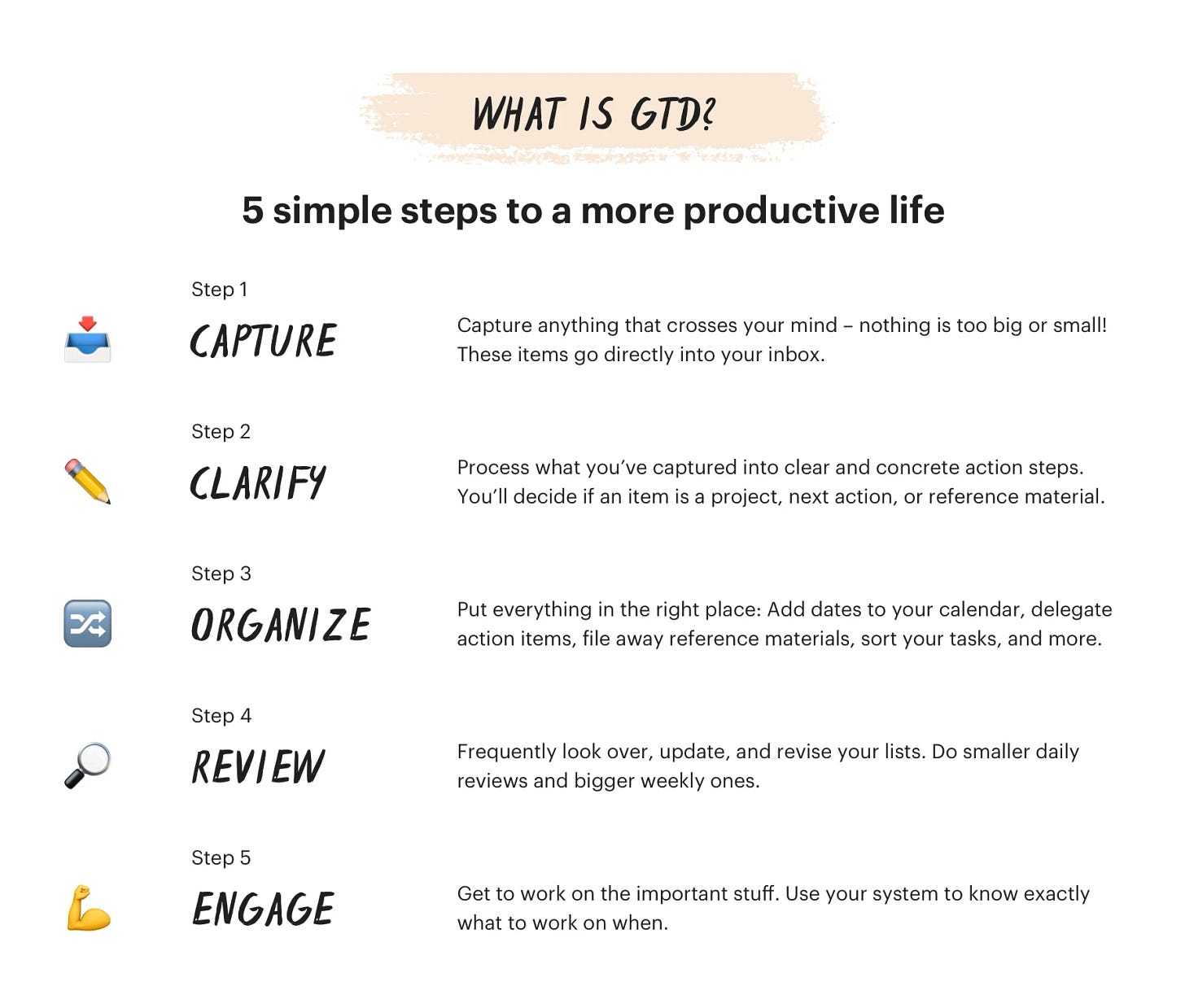 WHAT IS GTD?

5 simple steps to a more productive life

Step 1
CAPTURE
Capture anything that crosses your mind – nothing is too big or small! These items go directly into your inbox.

Step 2
CLARIFY
Process what you've captured into clear and concrete action steps. You'll decide if an item is a project, next action, or reference material.

Step 3
ORGANIZE
Put everything in the right place: Add dates to your calendar, delegate action items, file away reference materials, sort your tasks, and more.

Step 4
REVIEW
Frequently look over, update, and revise your lists. Do smaller daily reviews and bigger weekly ones.

Step 5
ENGAGE
Get to work on the important stuff. Use your system to know exactly what to work on when.